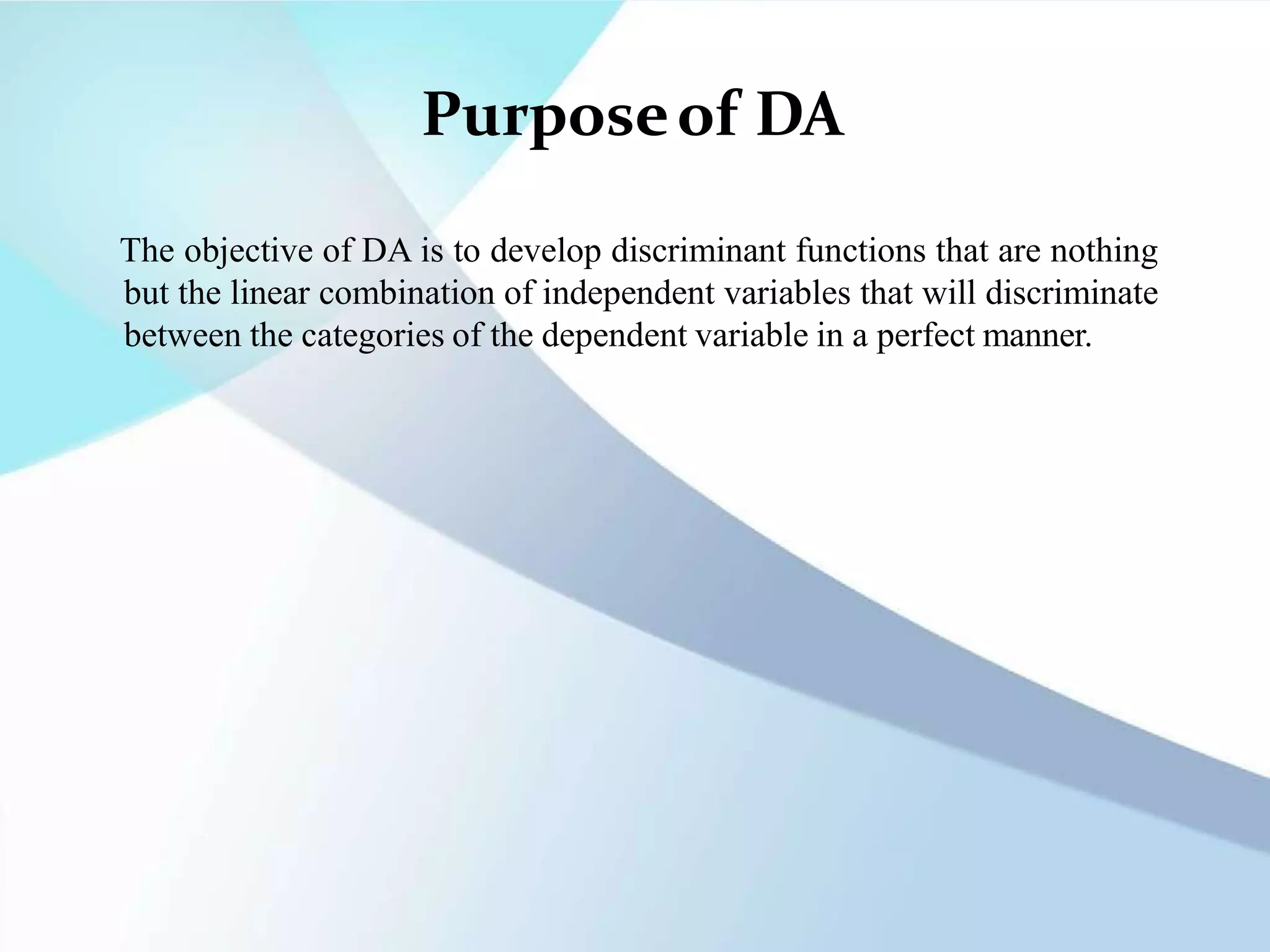 Purpose of DA

The objective of DA is to develop discriminant functions that are nothing but the linear combination of independent variables that will discriminate between the categories of the dependent variable in a perfect manner.